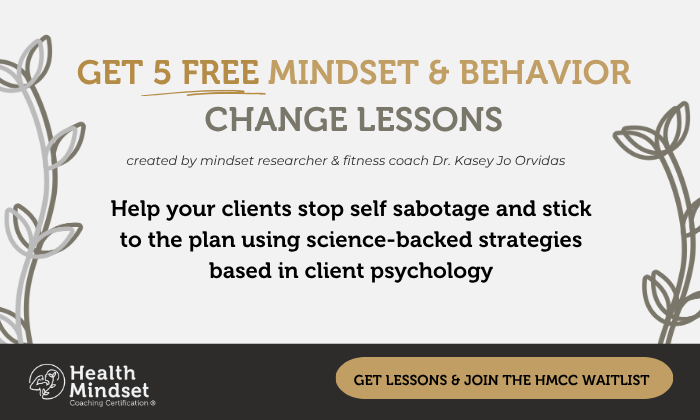 GET 5 FREE MINDSET & BEHAVIOR CHANGE LESSONS

created by mindset researcher & fitness coach Dr. Kasey Jo Orvidas

Help your clients stop self sabotage and stick to the plan using science-backed strategies based in client psychology

Health Mindset Coaching Certification ®

GET LESSONS & JOIN THE HMCC WAITLIST